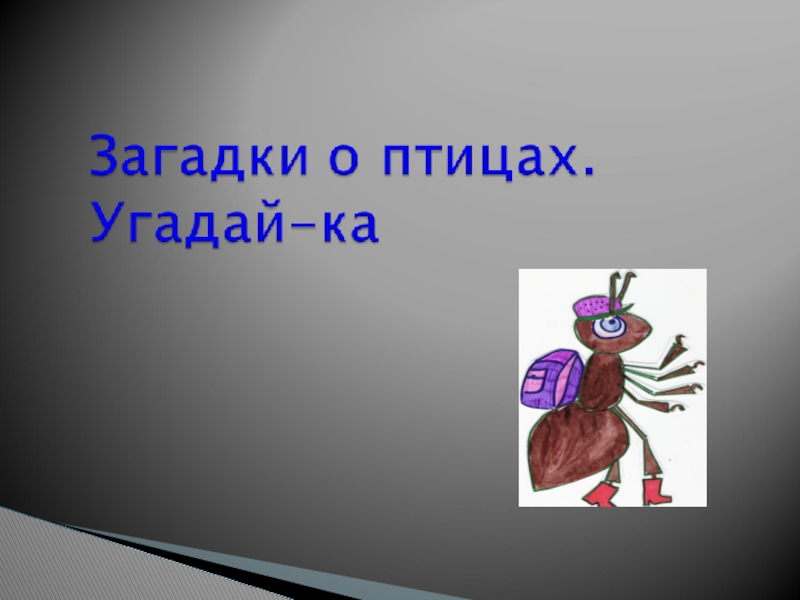 Загадки о птицах. Угадай-ка